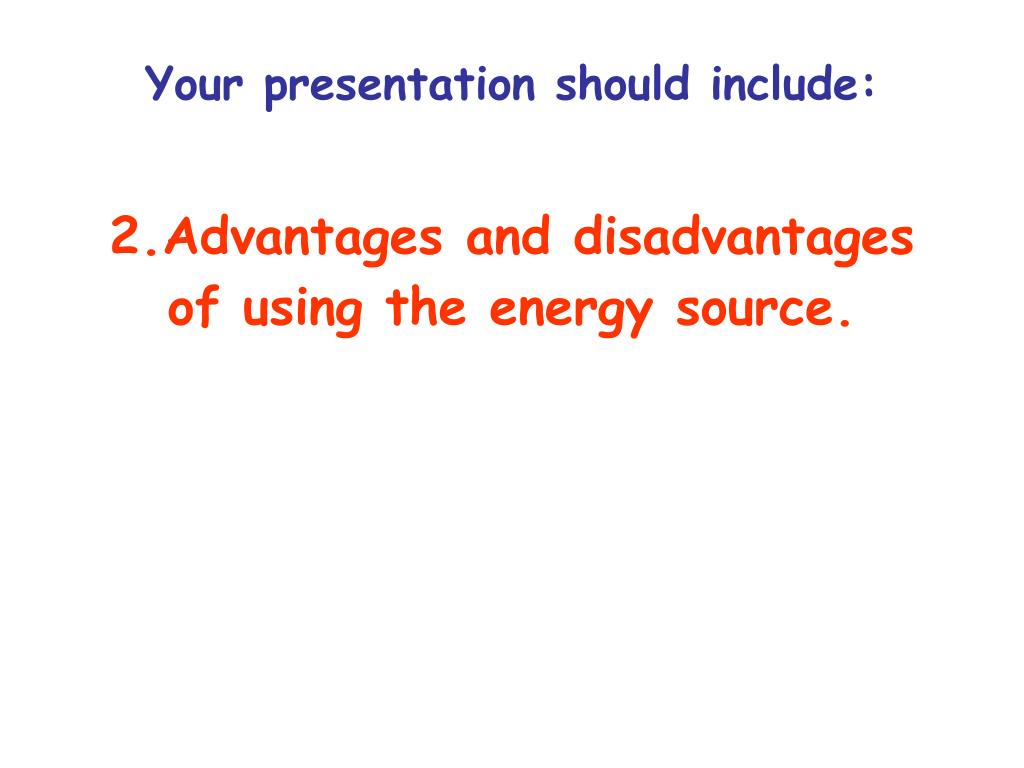 Your presentation should include:

2.Advantages and disadvantages of using the energy source.